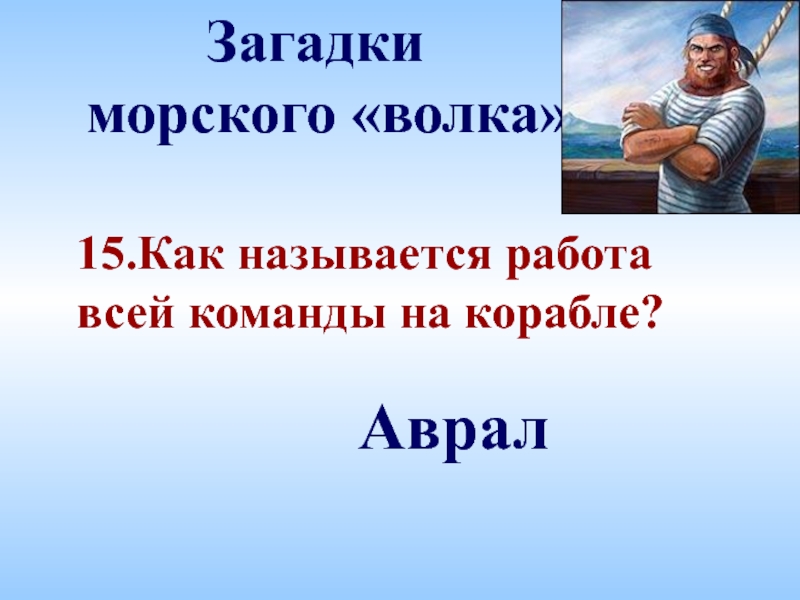 Загадки морского «волка»

15.Как называется работа всей команды на корабле?

Аврал